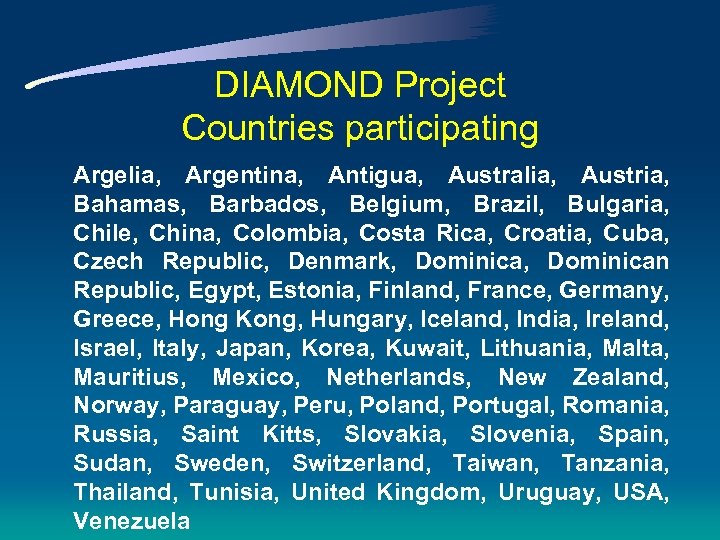 DIAMOND Project
Countries participating

Argelia, Argentina, Antigua, Australia, Austria, Bahamas, Barbados, Belgium, Brazil, Bulgaria, Chile, China, Colombia, Costa Rica, Croatia, Cuba, Czech Republic, Denmark, Dominica, Dominican Republic, Egypt, Estonia, Finland, France, Germany, Greece, Hong Kong, Hungary, Iceland, India, Ireland, Israel, Italy, Japan, Korea, Kuwait, Lithuania, Malta, Mauritius, Mexico, Netherlands, New Zealand, Norway, Paraguay, Peru, Poland, Portugal, Romania, Russia, Saint Kitts, Slovakia, Slovenia, Spain, Sudan, Sweden, Switzerland, Taiwan, Tanzania, Thailand, Tunisia, United Kingdom, Uruguay, USA, Venezuela